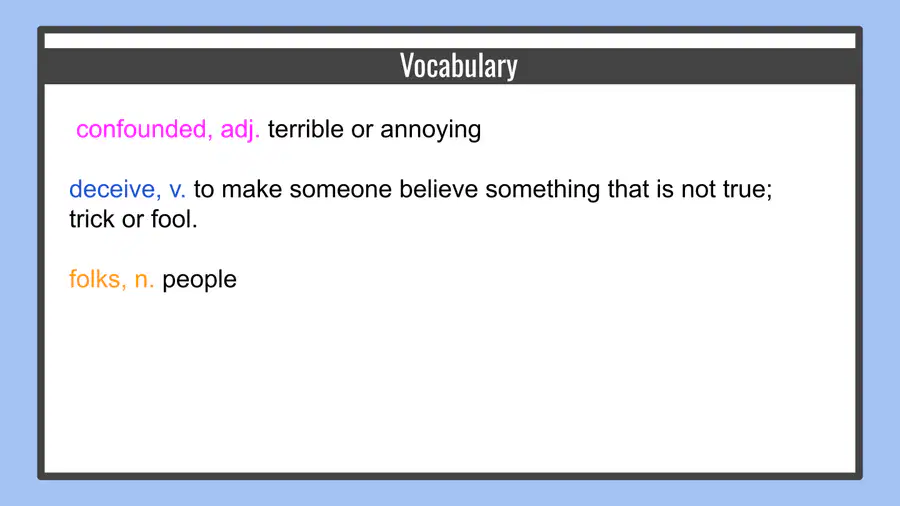 Vocabulary

confounded, adj. terrible or annoying

deceive, v. to make someone believe something that is not true; trick or fool.

folks, n. people